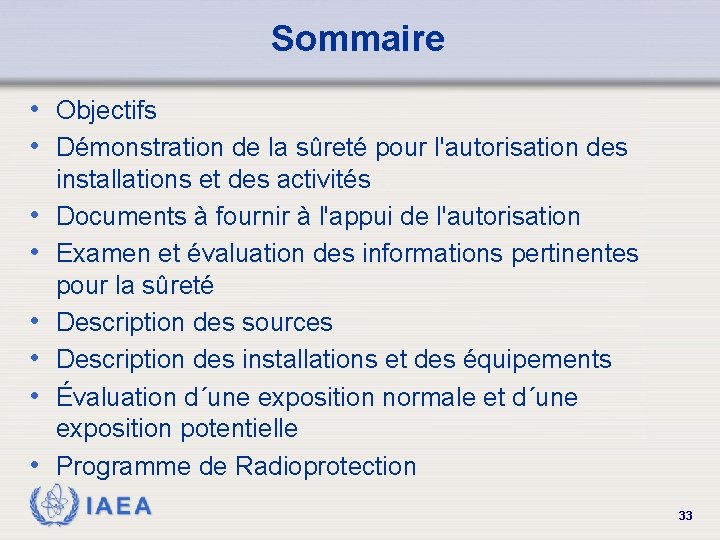 Sommaire

• Objectifs
• Démonstration de la sûreté pour l'autorisation des installations et des activités
• Documents à fournir à l'appui de l'autorisation
• Examen et évaluation des informations pertinentes pour la sûreté
• Description des sources
• Description des installations et des équipements
• Évaluation d´une exposition normale et d´une exposition potentielle
• Programme de Radioprotection

IAEA

33